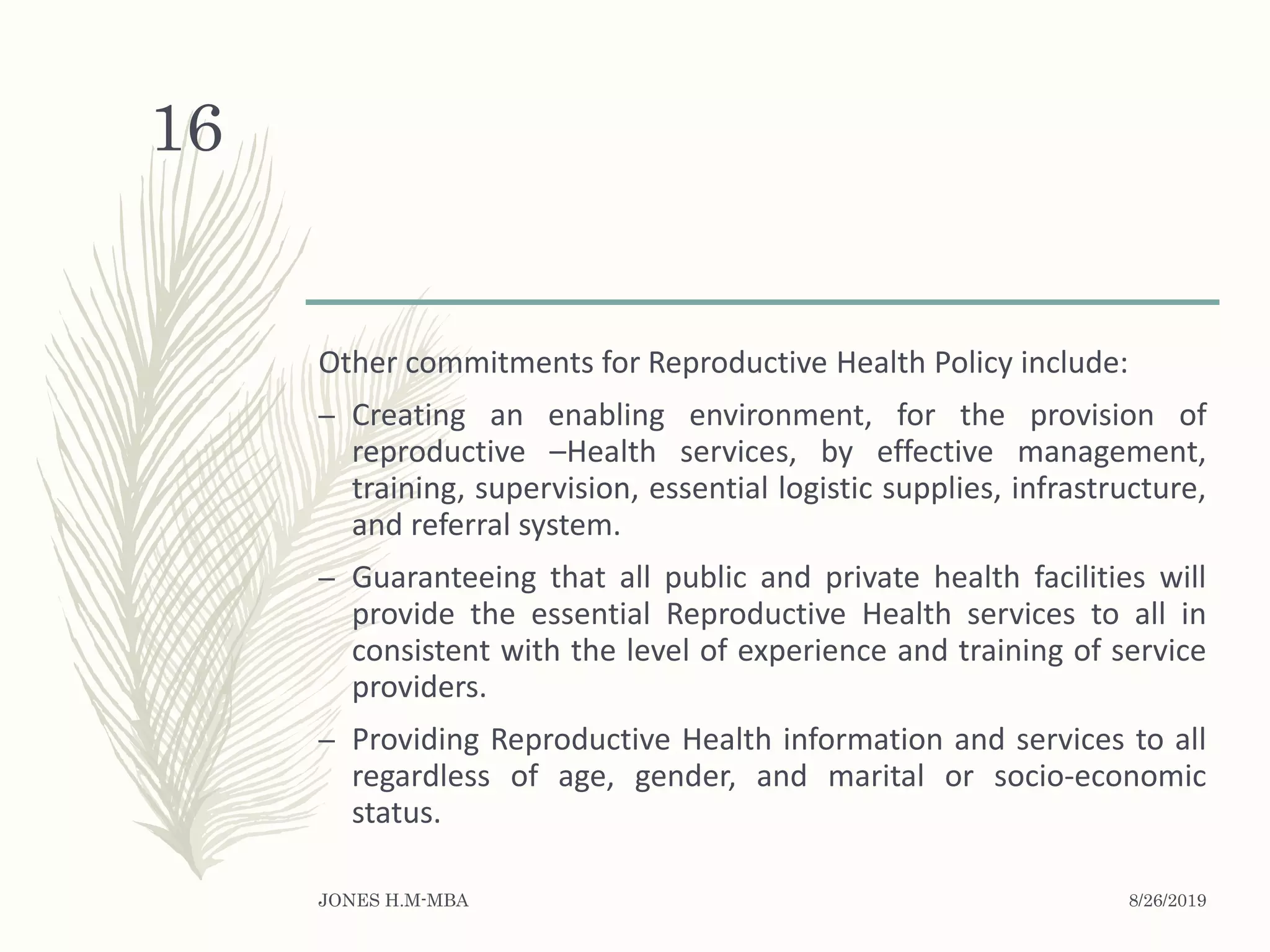 16

Other commitments for Reproductive Health Policy include:

– Creating an enabling environment, for the provision of reproductive –Health services, by effective management, training, supervision, essential logistic supplies, infrastructure, and referral system.

– Guaranteeing that all public and private health facilities will provide the essential Reproductive Health services to all in consistent with the level of experience and training of service providers.

– Providing Reproductive Health information and services to all regardless of age, gender, and marital or socio-economic status.

JONES H.M-MBA

8/26/2019